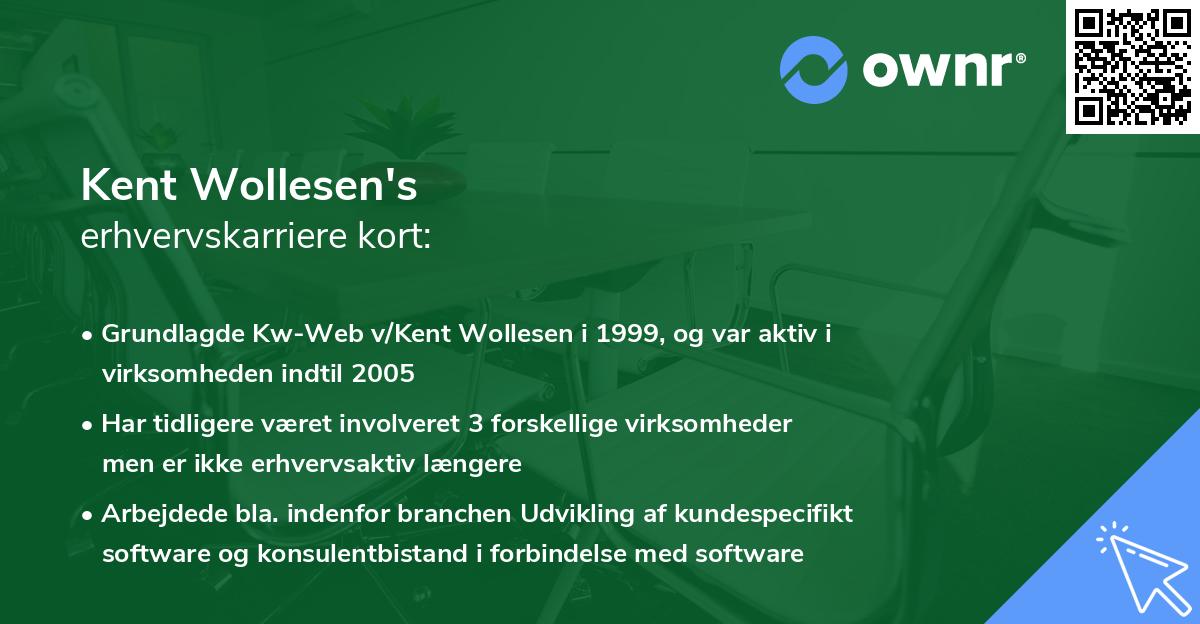 ownr®

Kent Wollesen's
erhvervskarriere kort:

• Grundlagde Kw-Web v/Kent Wollesen i 1999, og var aktiv i virksomheden indtil 2005

• Har tidligere været involveret 3 forskellige virksomheder men er ikke erhvervsaktiv længere

• Arbejdede bla. indenfor branchen Udvikling af kundespecifikt software og konsulentbistand i forbindelse med software